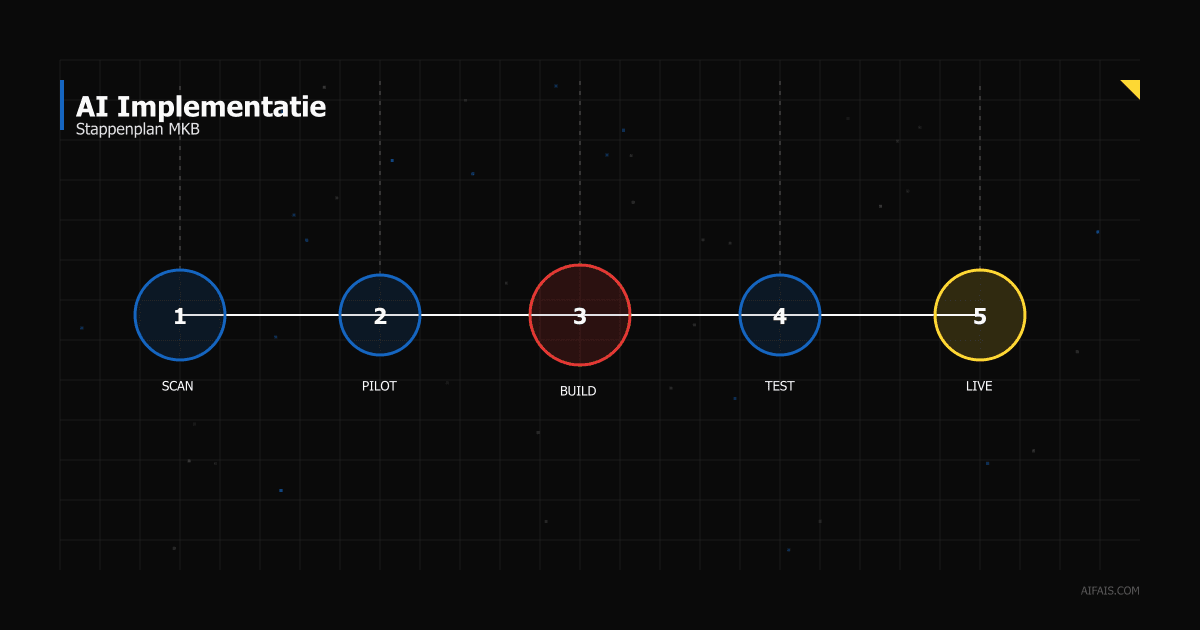 AI Implementatie
Stappenplan MKB

1
SCAN

2
PILOT

3
BUILD

4
TEST

5
LIVE

AIFAIS.COM